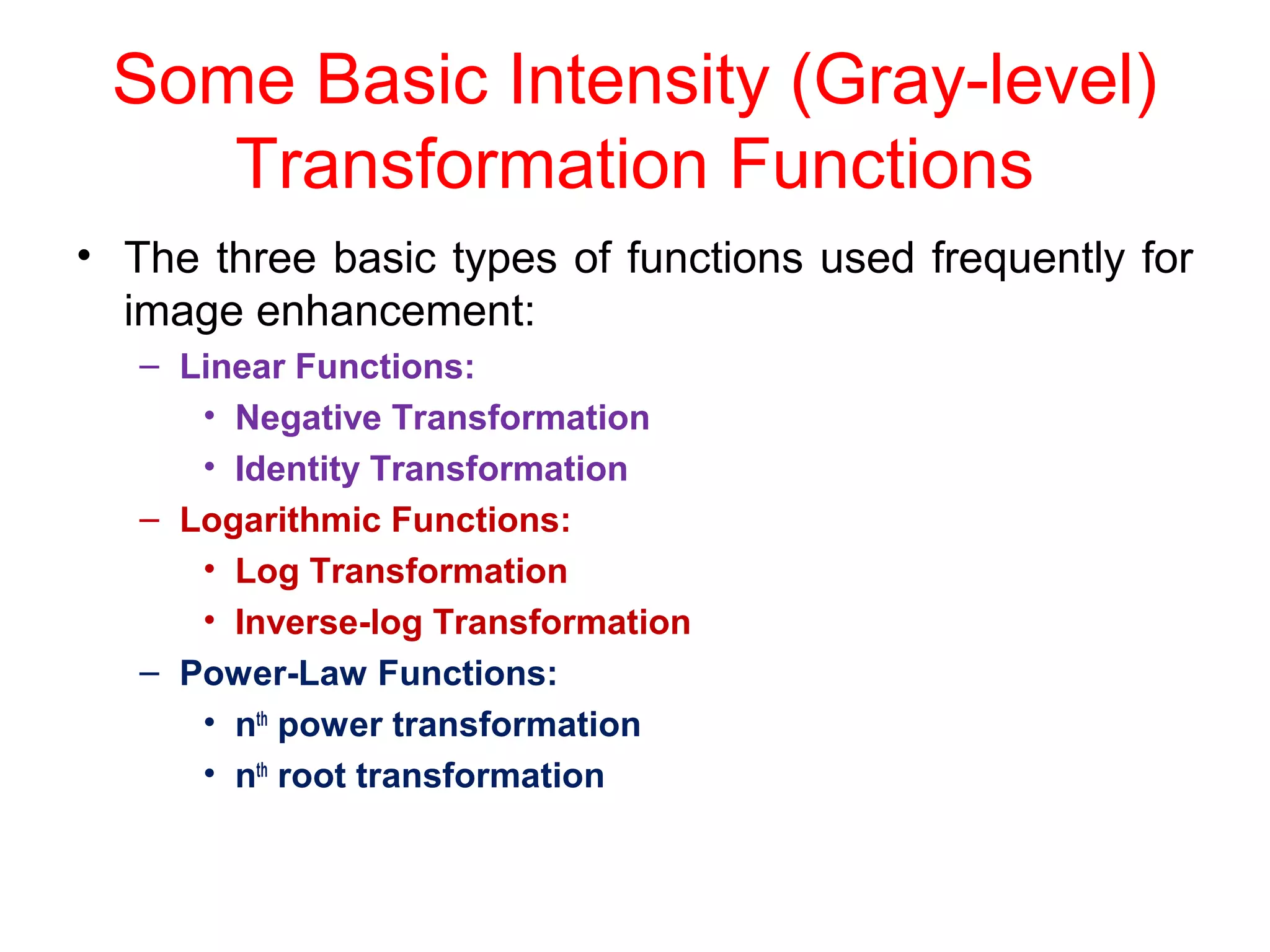 Some Basic Intensity (Gray-level) Transformation Functions

• The three basic types of functions used frequently for image enhancement:
– Linear Functions:
• Negative Transformation
• Identity Transformation
– Logarithmic Functions:
• Log Transformation
• Inverse-log Transformation
– Power-Law Functions:
• $n^{th}$ power transformation
• $n^{th}$ root transformation